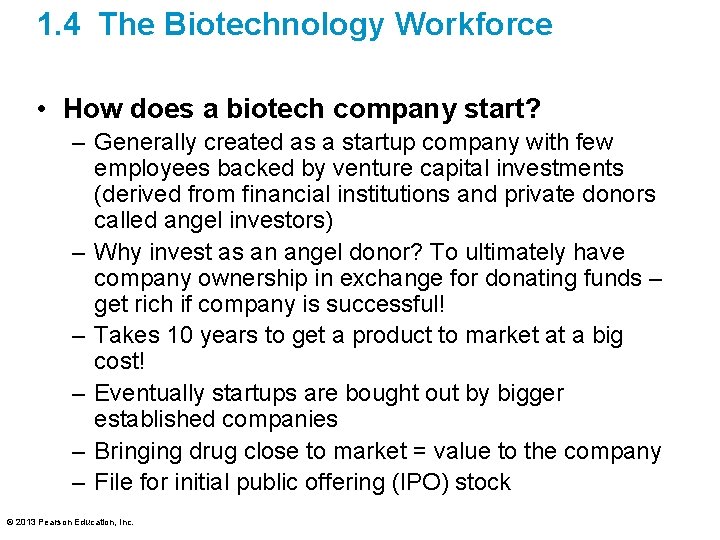 1.4 The Biotechnology Workforce

• How does a biotech company start?

– Generally created as a startup company with few employees backed by venture capital investments (derived from financial institutions and private donors called angel investors)

– Why invest as an angel donor? To ultimately have company ownership in exchange for donating funds – get rich if company is successful!

– Takes 10 years to get a product to market at a big cost!

– Eventually startups are bought out by bigger established companies

– Bringing drug close to market = value to the company

– File for initial public offering (IPO) stock

© 2013 Pearson Education, Inc.